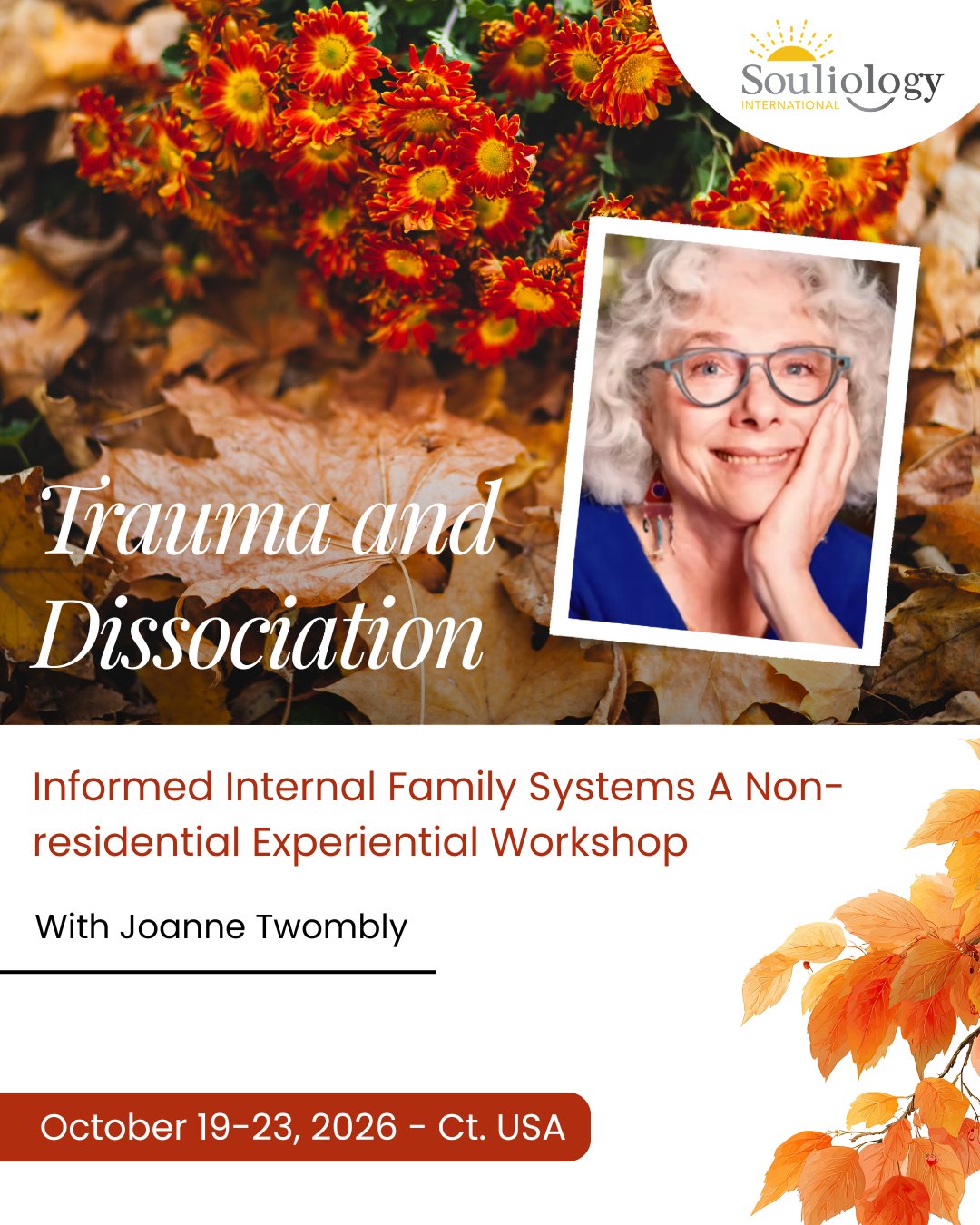 Souliology
INTERNATIONAL

Trauma and Dissociation

Informed Internal Family Systems A Non-residential Experiential Workshop

With Joanne Twombly

October 19-23, 2026 - Ct. USA